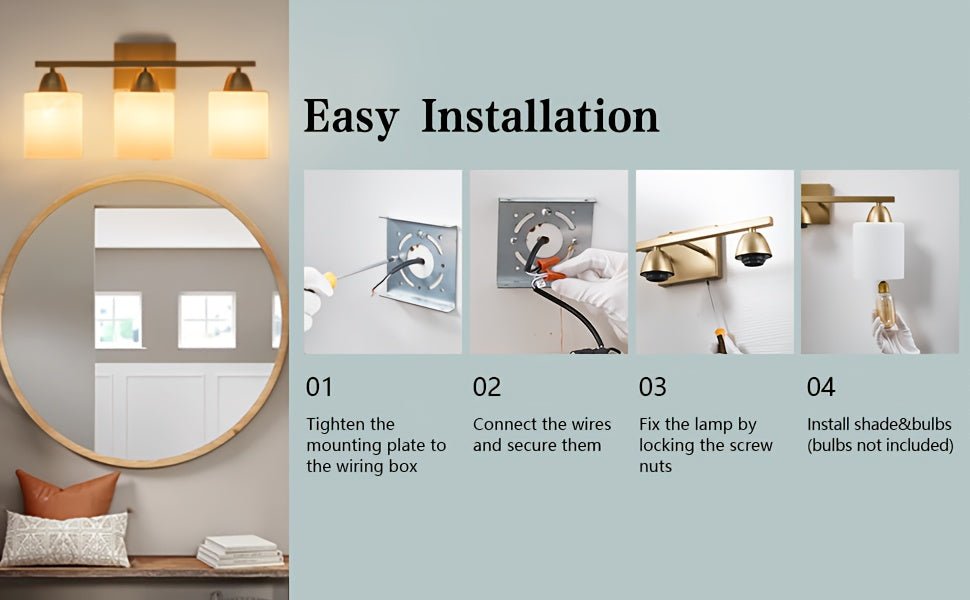 Easy Installation

01

Tighten the mounting plate to the wiring box

02

Connect the wires and secure them

03

Fix the lamp by locking the screw nuts

04

Install shade&bulbs (bulbs not included)